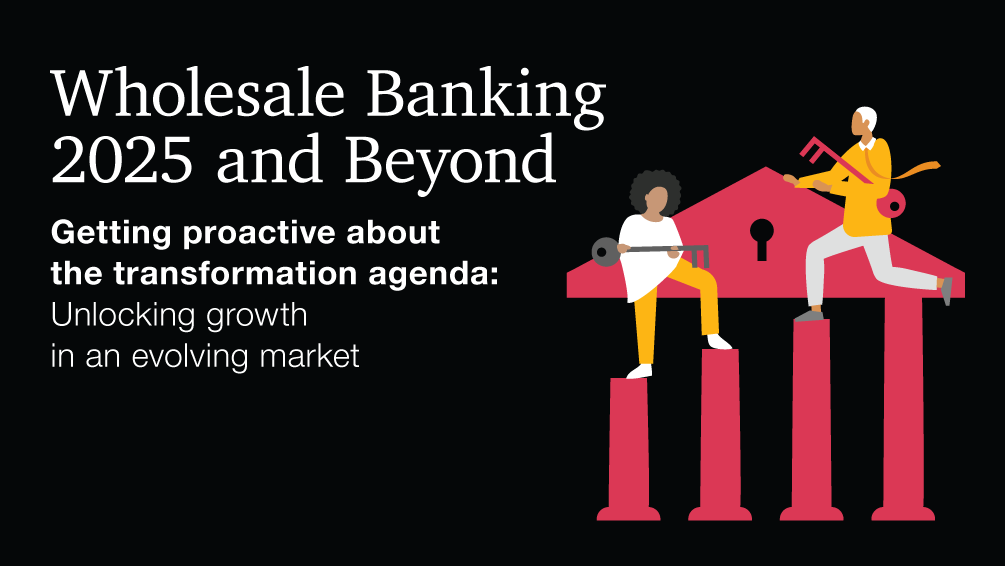 Wholesale Banking 2025 and Beyond

Getting proactive about the transformation agenda: Unlocking growth in an evolving market